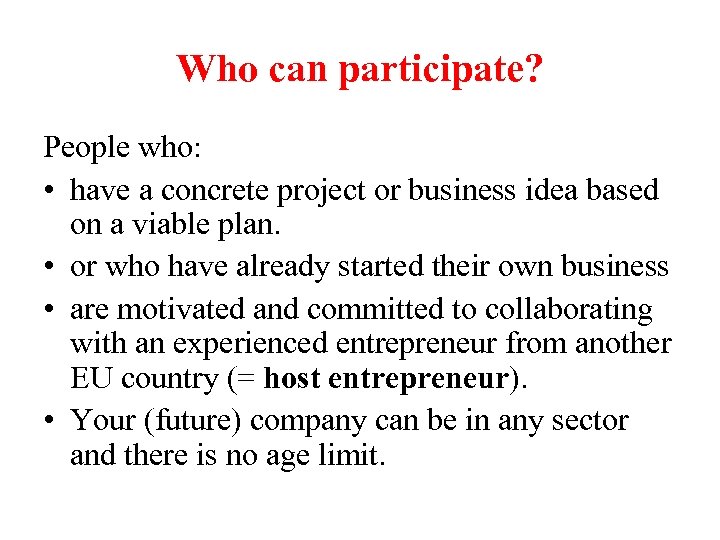 Who can participate?

People who:
• have a concrete project or business idea based on a viable plan.
• or who have already started their own business
• are motivated and committed to collaborating with an experienced entrepreneur from another EU country (= host entrepreneur).
• Your (future) company can be in any sector and there is no age limit.